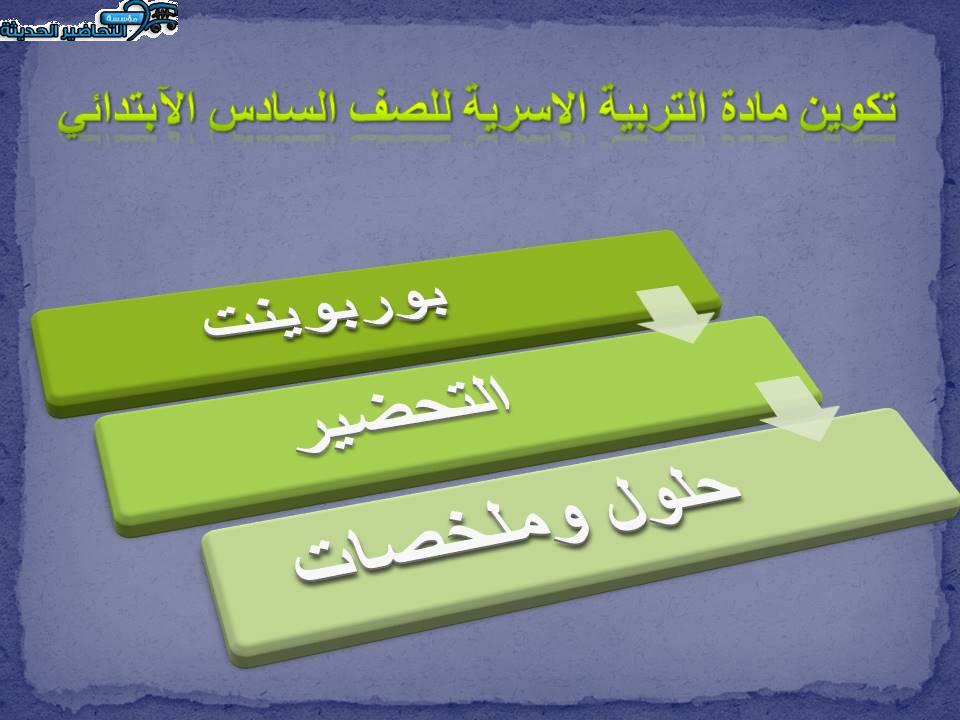 مؤسسة التحاضير الحديثة

تكوين مادة التربية الاسرية للصف السادس الآبتدائي

بوربوينت

التحضير

حلول وملخصات